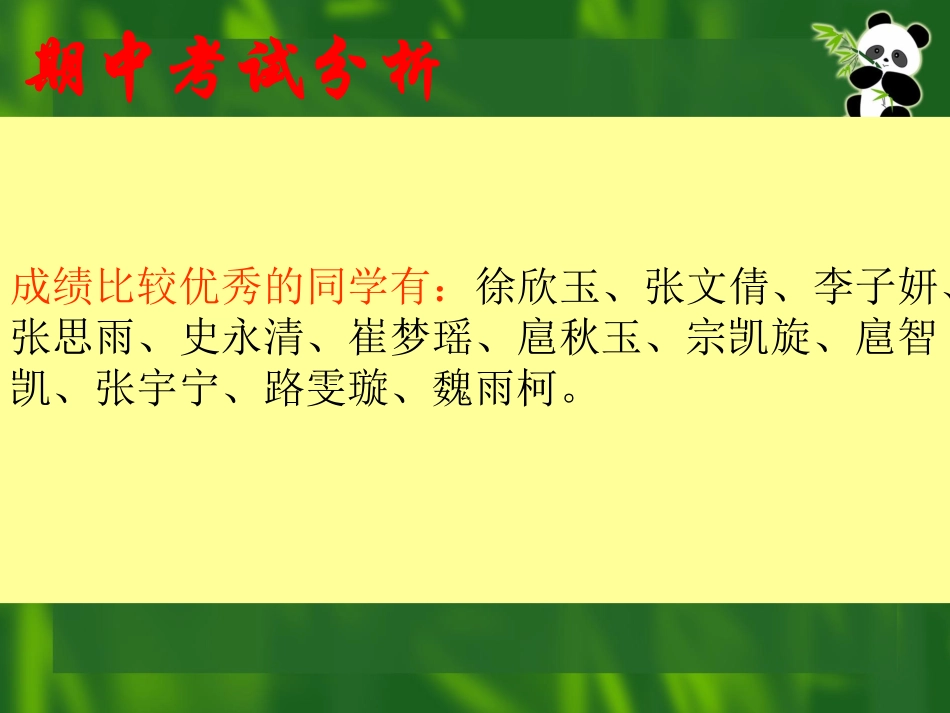 期中考试分析

成绩比较优秀的同学有：徐欣玉、张文倩、李子妍、张思雨、史永清、崔梦瑶、扈秋玉、宗凯旋、扈智凯、张宇宁、路雯璇、魏雨柯。